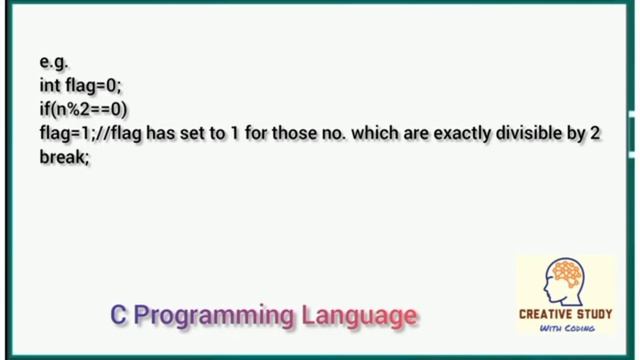 e.g.
int flag=0;
if(n%2==0)
flag=1;//flag has set to 1 for those no. which are exactly divisible by 2
break;

C Programming Language

CREATIVE STUDY
WITH CODING